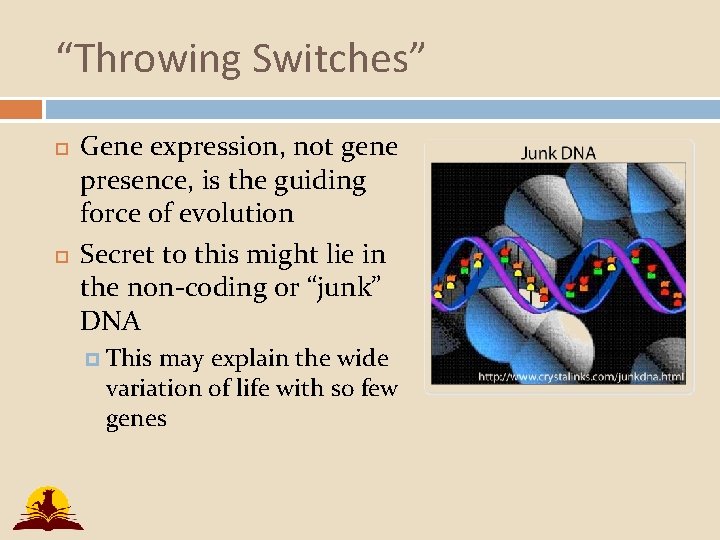 “Throwing Switches”

Gene expression, not gene presence, is the guiding force of evolution

Secret to this might lie in the non-coding or “junk” DNA

This may explain the wide variation of life with so few genes

Junk DNA

http://www.crystalinks.com/junkdna.html